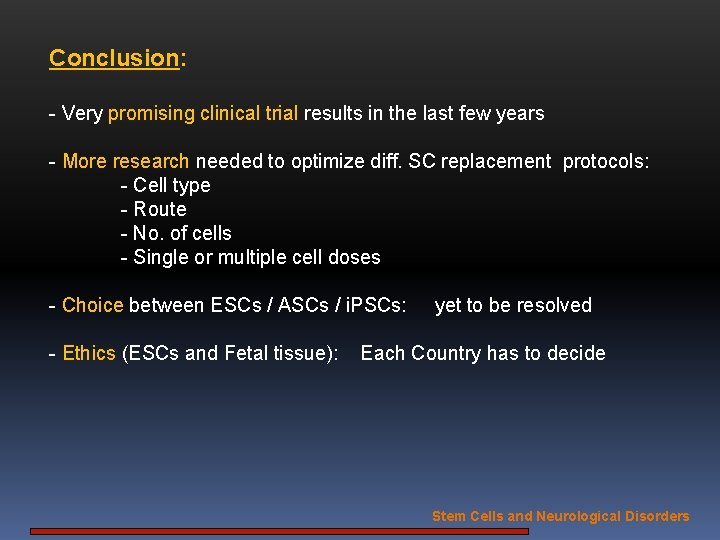 Conclusion:

- Very promising clinical trial results in the last few years

- More research needed to optimize diff. SC replacement protocols:
- Cell type
- Route
- No. of cells
- Single or multiple cell doses

- Choice between ESCs / ASCs / iPSCs: yet to be resolved

- Ethics (ESCs and Fetal tissue): Each Country has to decide

Stem Cells and Neurological Disorders